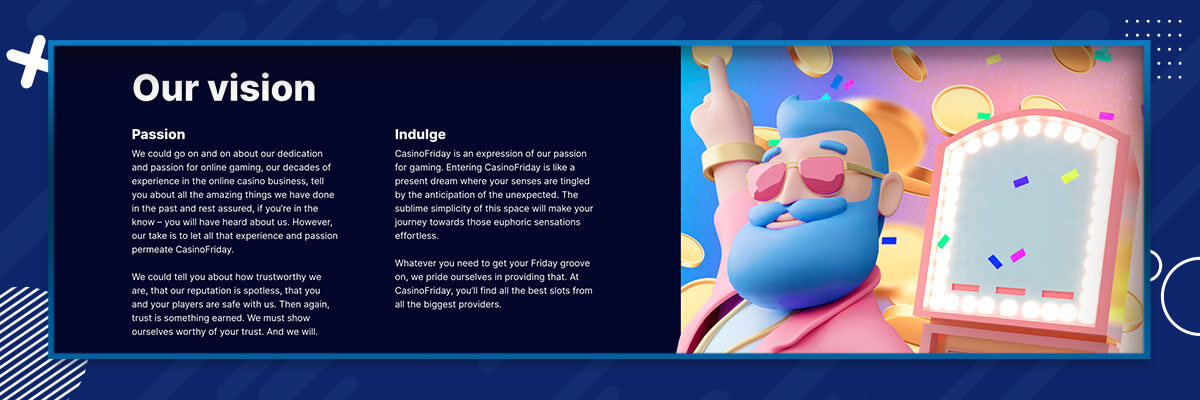 Our vision

Passion

We could go on and on about our dedication and passion for online gaming, our decades of experience in the online casino business, tell you about all the amazing things we have done in the past and rest assured, if you're in the know – you will have heard about us. However, our take is to let all that experience and passion permeate CasinoFriday.

We could tell you about how trustworthy we are, that our reputation is spotless, that you and your players are safe with us. Then again, trust is something earned. We must show ourselves worthy of your trust. And we will.

Indulge

CasinoFriday is an expression of our passion for gaming. Entering CasinoFriday is like a present dream where your senses are tingled by the anticipation of the unexpected. The sublime simplicity of this space will make your journey towards those euphoric sensations effortless.

Whatever you need to get your Friday groove on, we pride ourselves in providing that. At CasinoFriday, you'll find all the best slots from all the biggest providers.